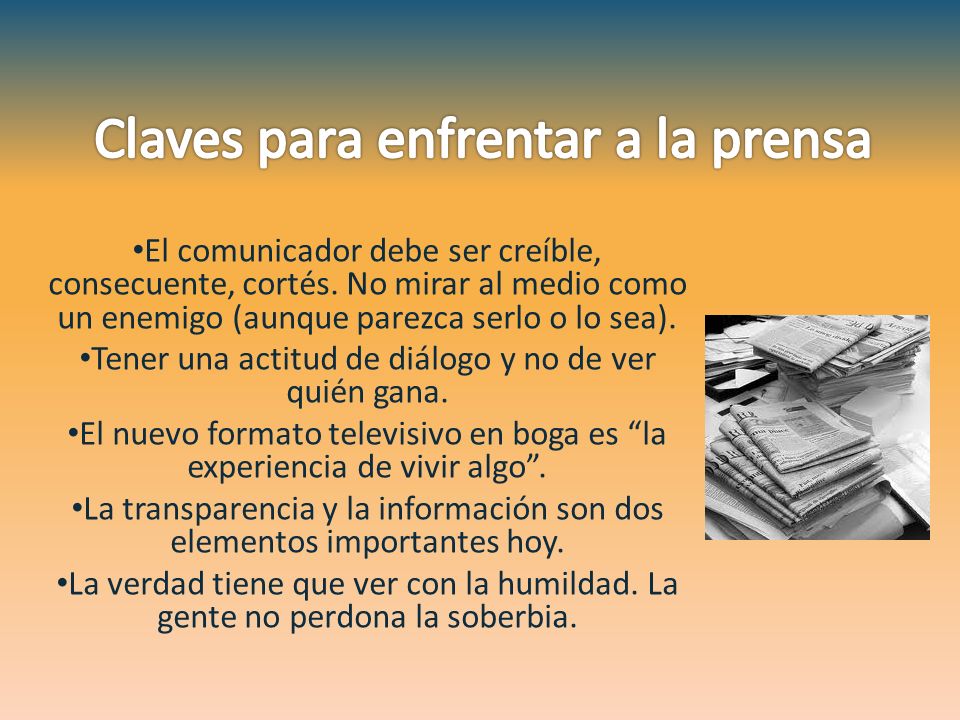 Claves para enfrentar a la prensa

•El comunicador debe ser creíble, consecuente, cortés. No mirar al medio como un enemigo (aunque parezca serlo o lo sea).

•Tener una actitud de diálogo y no de ver quién gana.

•El nuevo formato televisivo en boga es “la experiencia de vivir algo”.

•La transparencia y la información son dos elementos importantes hoy.

•La verdad tiene que ver con la humildad. La gente no perdona la soberbia.